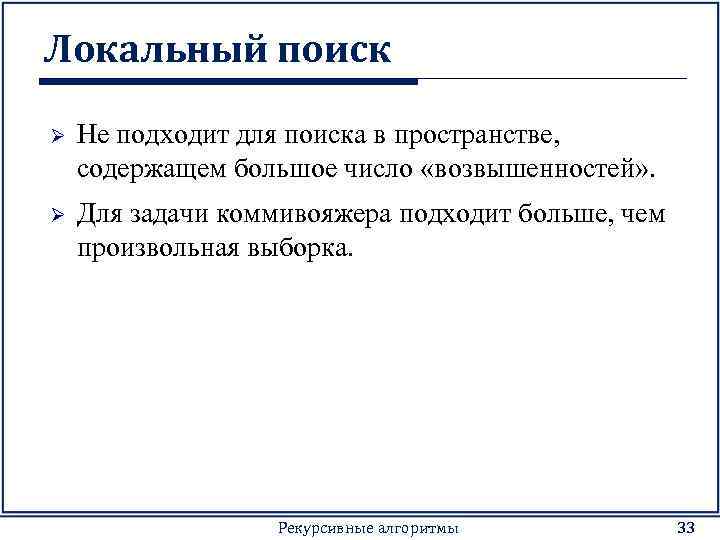 Локальный поиск

➢ Не подходит для поиска в пространстве, содержащем большое число «возвышенностей».

➢ Для задачи коммивояжера подходит больше, чем произвольная выборка.

Рекурсивные алгоритмы

33